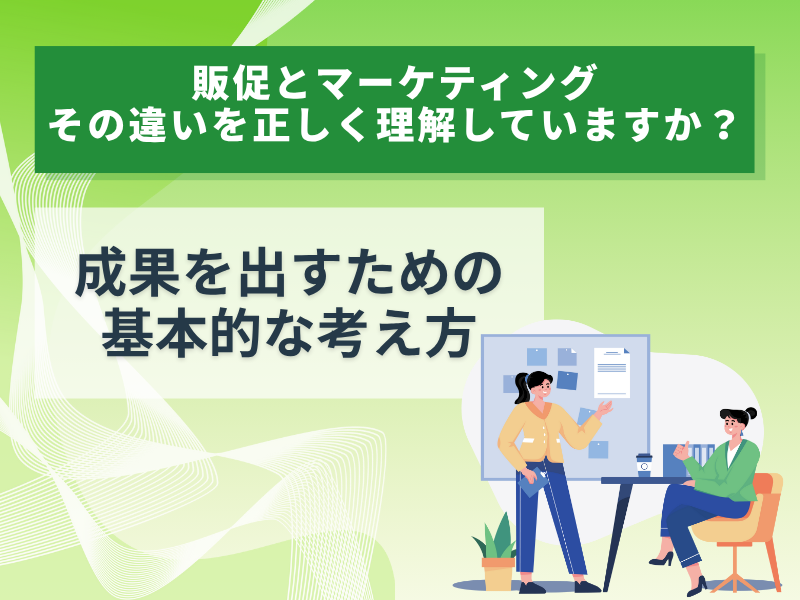 販促とマーケティング
その違いを正しく理解していますか？

成果を出すための
基本的な考え方